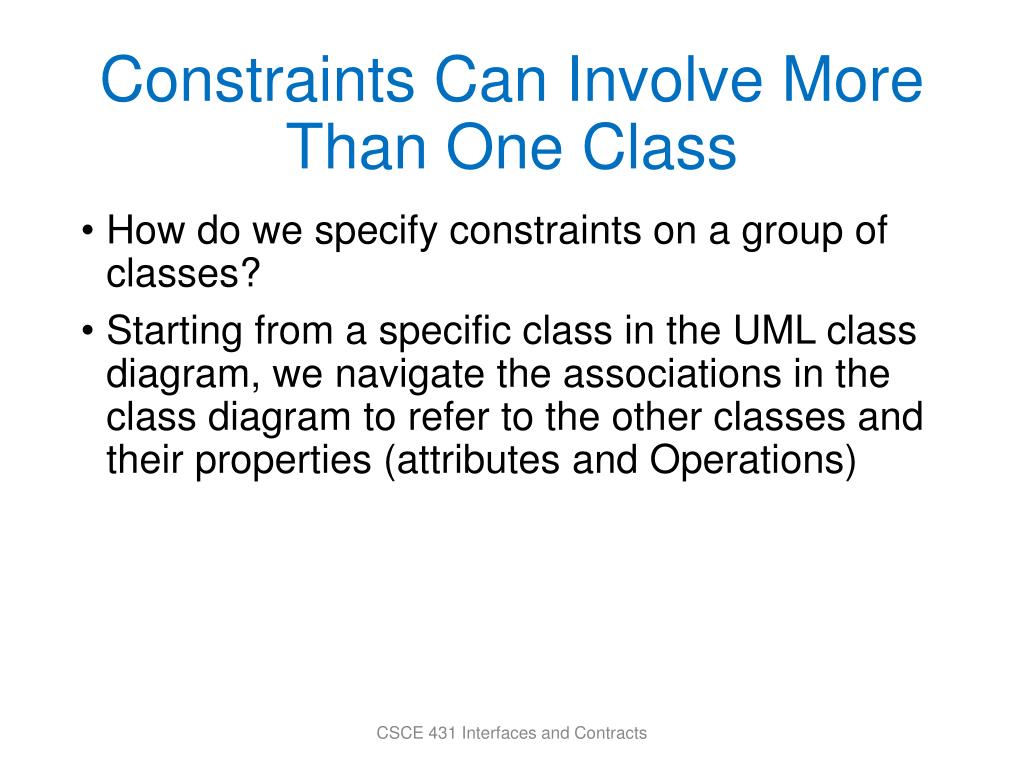 Constraints Can Involve More Than One Class

• How do we specify constraints on a group of classes?

• Starting from a specific class in the UML class diagram, we navigate the associations in the class diagram to refer to the other classes and their properties (attributes and Operations)

CSCE 431 Interfaces and Contracts